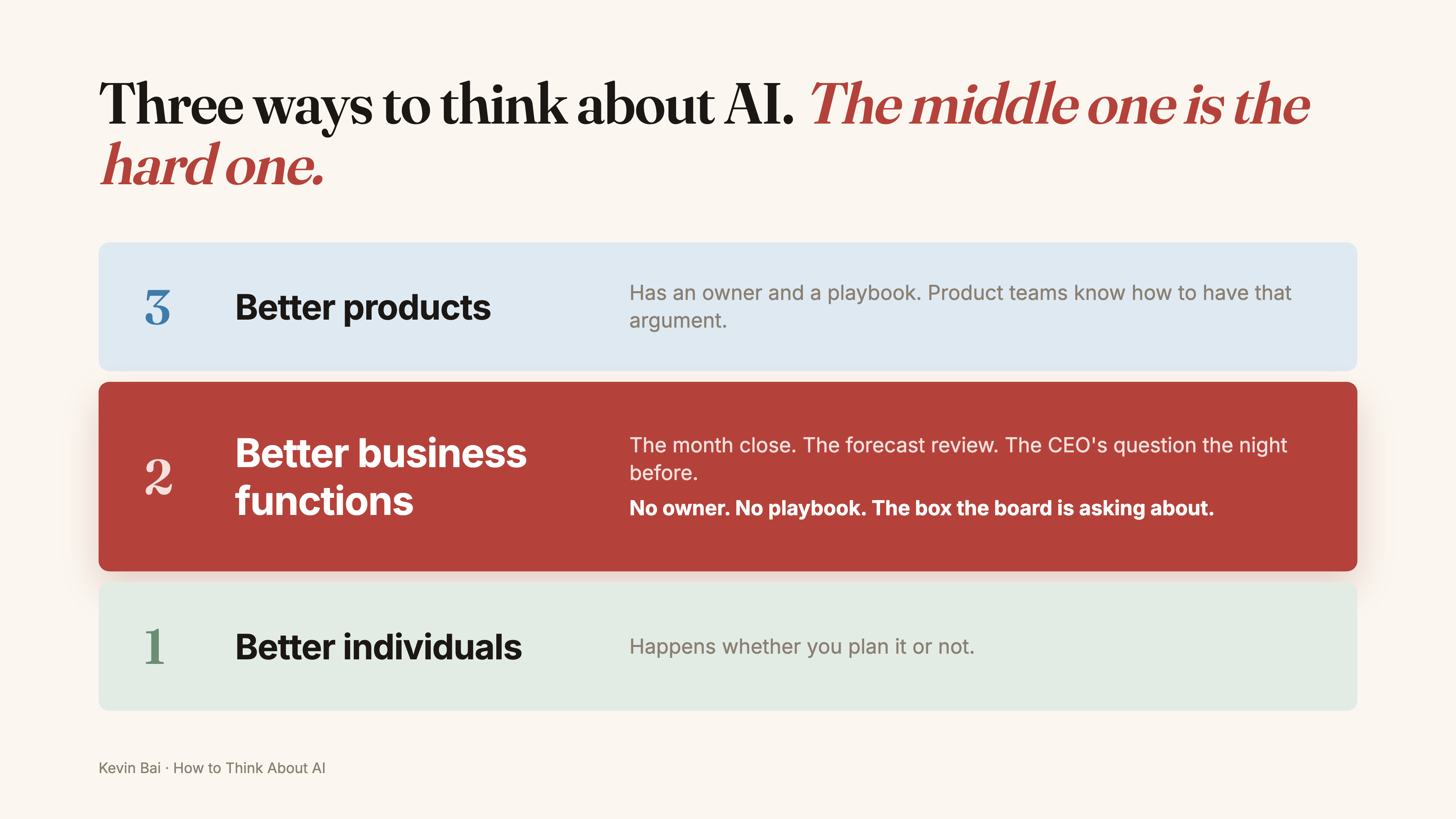 Three ways to think about AI. The middle one is the hard one.

3 Better products Has an owner and a playbook. Product teams know how to have that argument.

2 Better business functions The month close. The forecast review. The CEO's question the night before.

No owner. No playbook. The box the board is asking about.

1 Better individuals Happens whether you plan it or not.

Kevin Bai · How to Think About AI